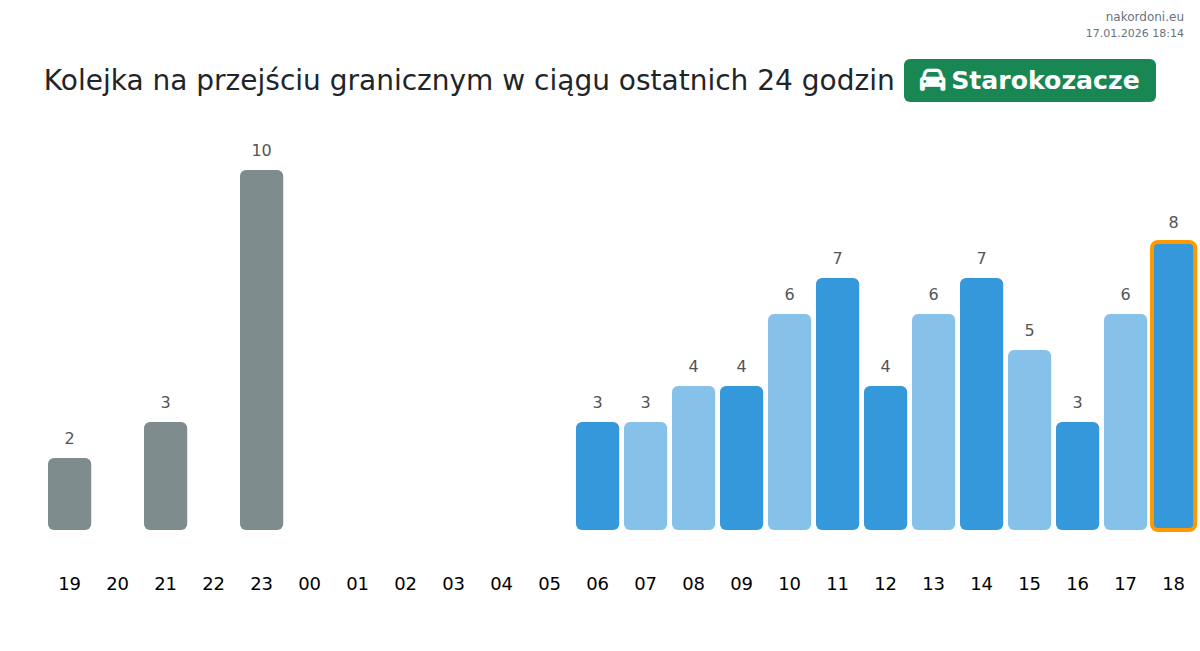 nakordoni.eu
17.01.2026 18:14

Kolejka na przejściu granicznym w ciągu ostatnich 24 godzin Starokozacze

2 3 10 3 3 4 4 6 7 4 6 7 5 3 6 8

19 20 21 22 23 00 01 02 03 04 05 06 07 08 09 10 11 12 13 14 15 16 17 18